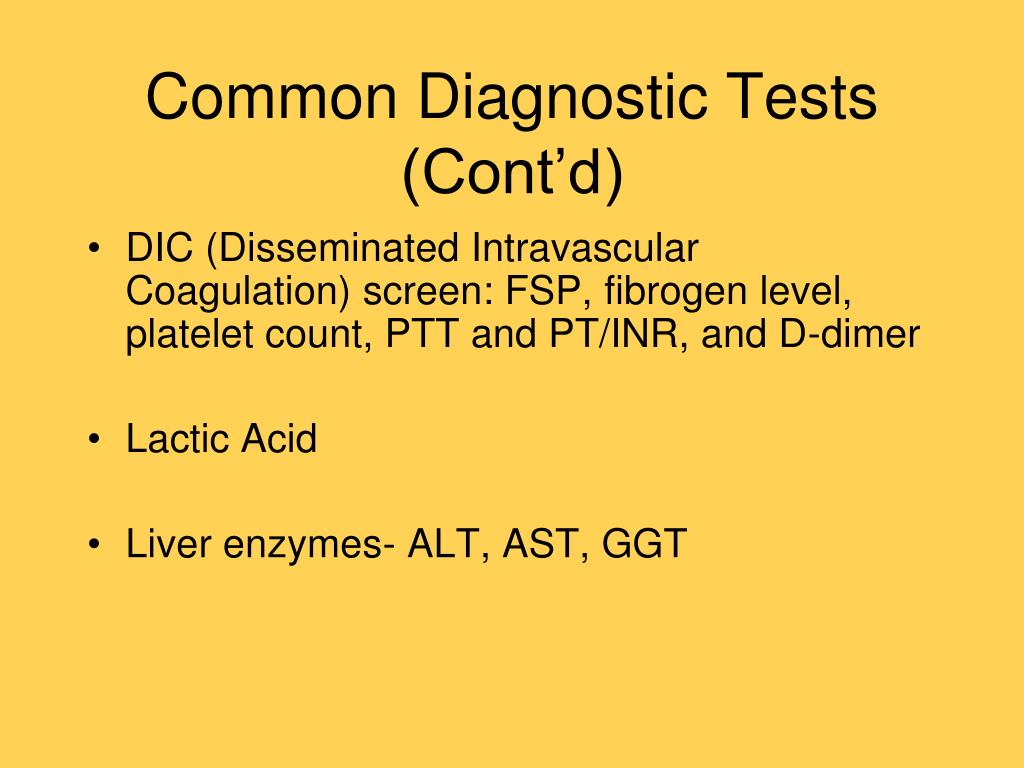 Common Diagnostic Tests (Cont’d)

• DIC (Disseminated Intravascular Coagulation) screen: FSP, fibrogen level, platelet count, PTT and PT/INR, and D-dimer

• Lactic Acid

• Liver enzymes- ALT, AST, GGT